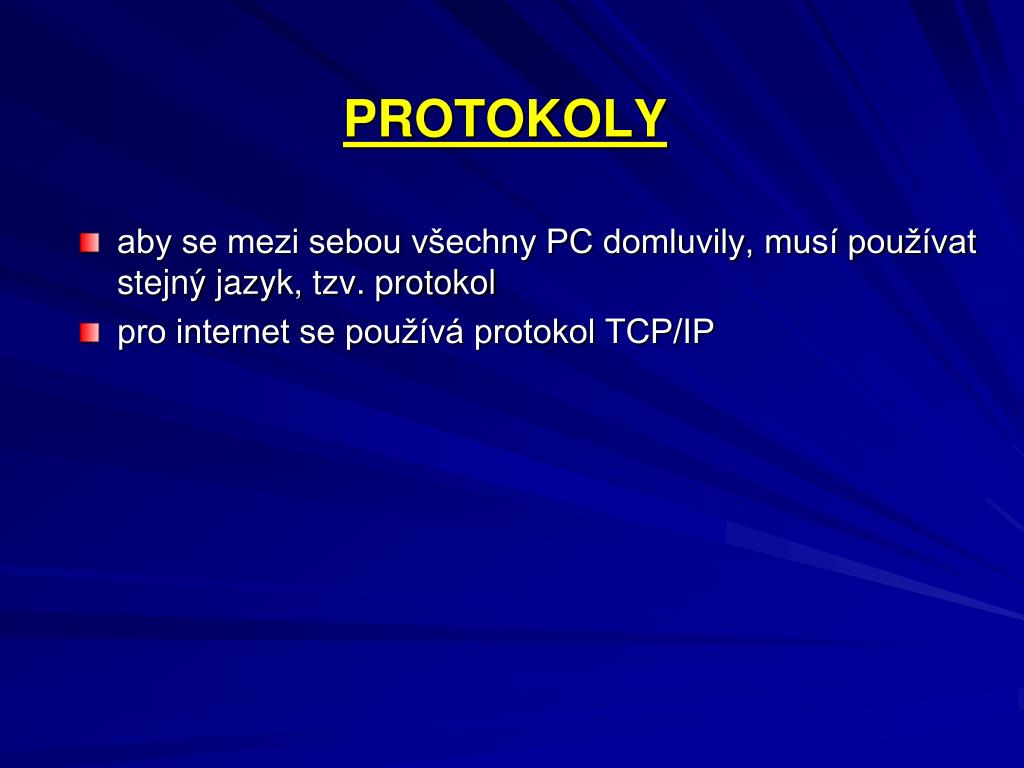 PROTOKOLY

aby se mezi sebou všechny PC domluvily, musí používat stejný jazyk, tzv. protokol

pro internet se používá protokol TCP/IP